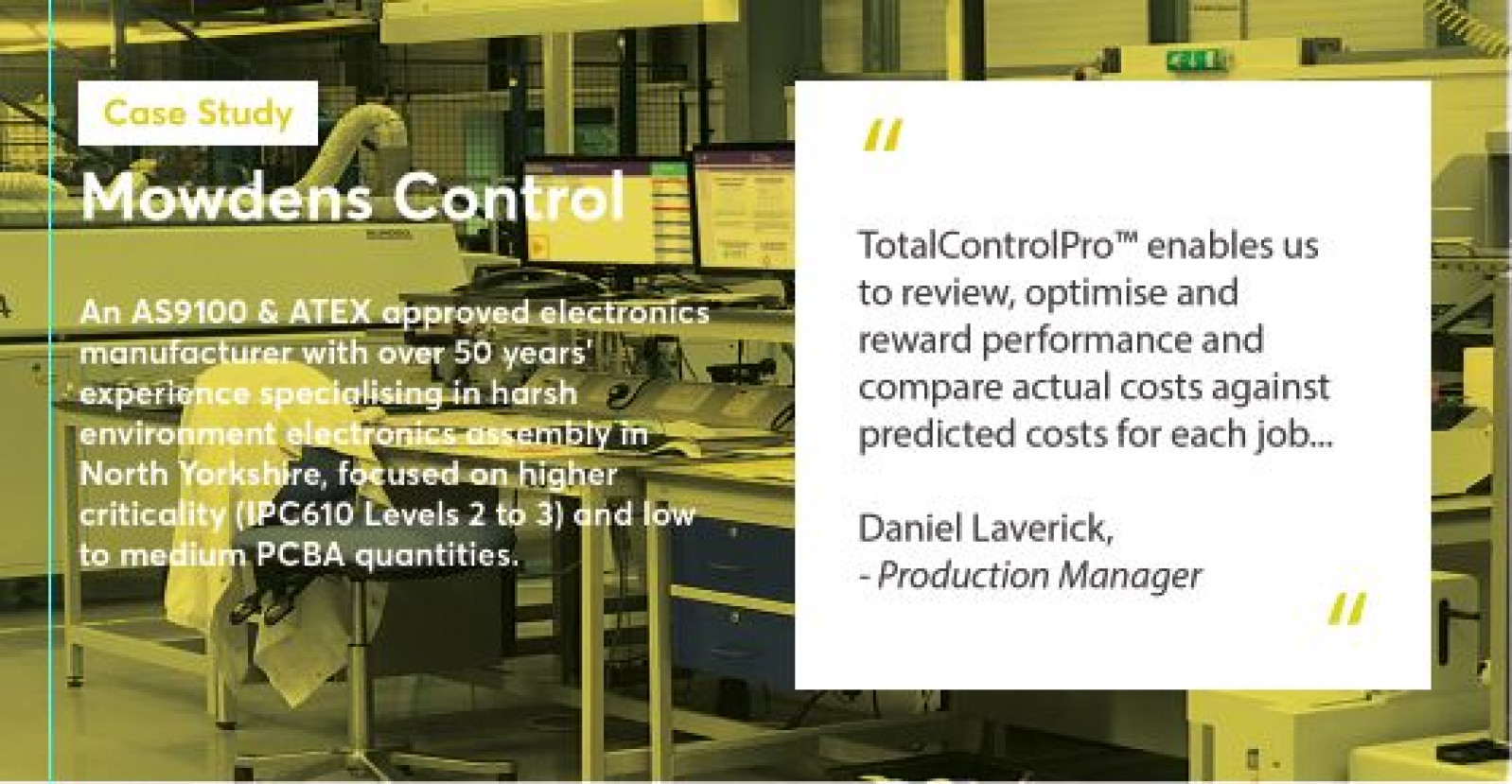 Case Study

Mowdens Control

An AS9100 & ATEX approved electronics manufacturer with over 50 years' experience specialising in harsh environment electronics assembly in North Yorkshire, focused on higher criticality (IPC610 Levels 2 to 3) and low to medium PCBA quantities.

"

TotalControlPro™ enables us to review, optimise and reward performance and compare actual costs against predicted costs for each job...

Daniel Laverick,
- Production Manager

"